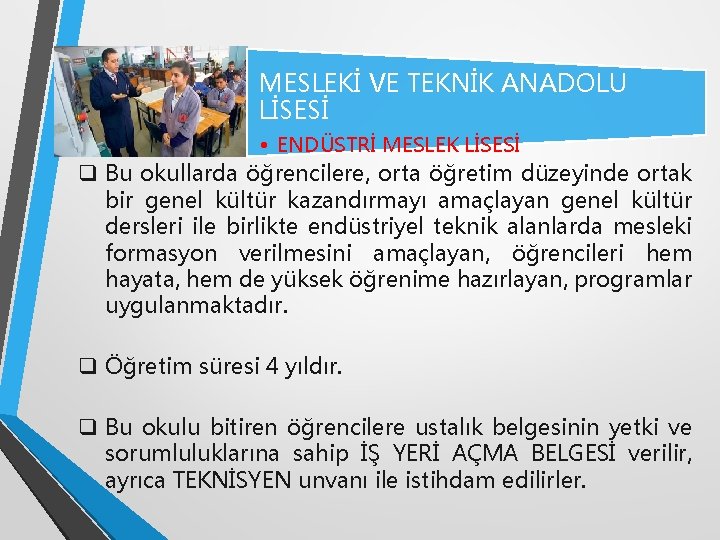 MESLEKİ VE TEKNİK ANADOLU LİSESİ

• ENDÜSTRİ MESLEK LİSESİ

❑ Bu okullarda öğrencilere, orta öğretim düzeyinde ortak bir genel kültür kazandırmayı amaçlayan genel kültür dersleri ile birlikte endüstriyel teknik alanlarda mesleki formasyon verilmesini amaçlayan, öğrencileri hem hayata, hem de yüksek öğrenime hazırlayan, programlar uygulanmaktadır.

❑ Öğretim süresi 4 yıldır.

❑ Bu okulu bitiren öğrencilere ustalık belgesinin yetki ve sorumluluklarına sahip İŞ YERİ AÇMA BELGESİ verilir, ayrıca TEKNİSYEN unvanı ile istihdam edilirler.